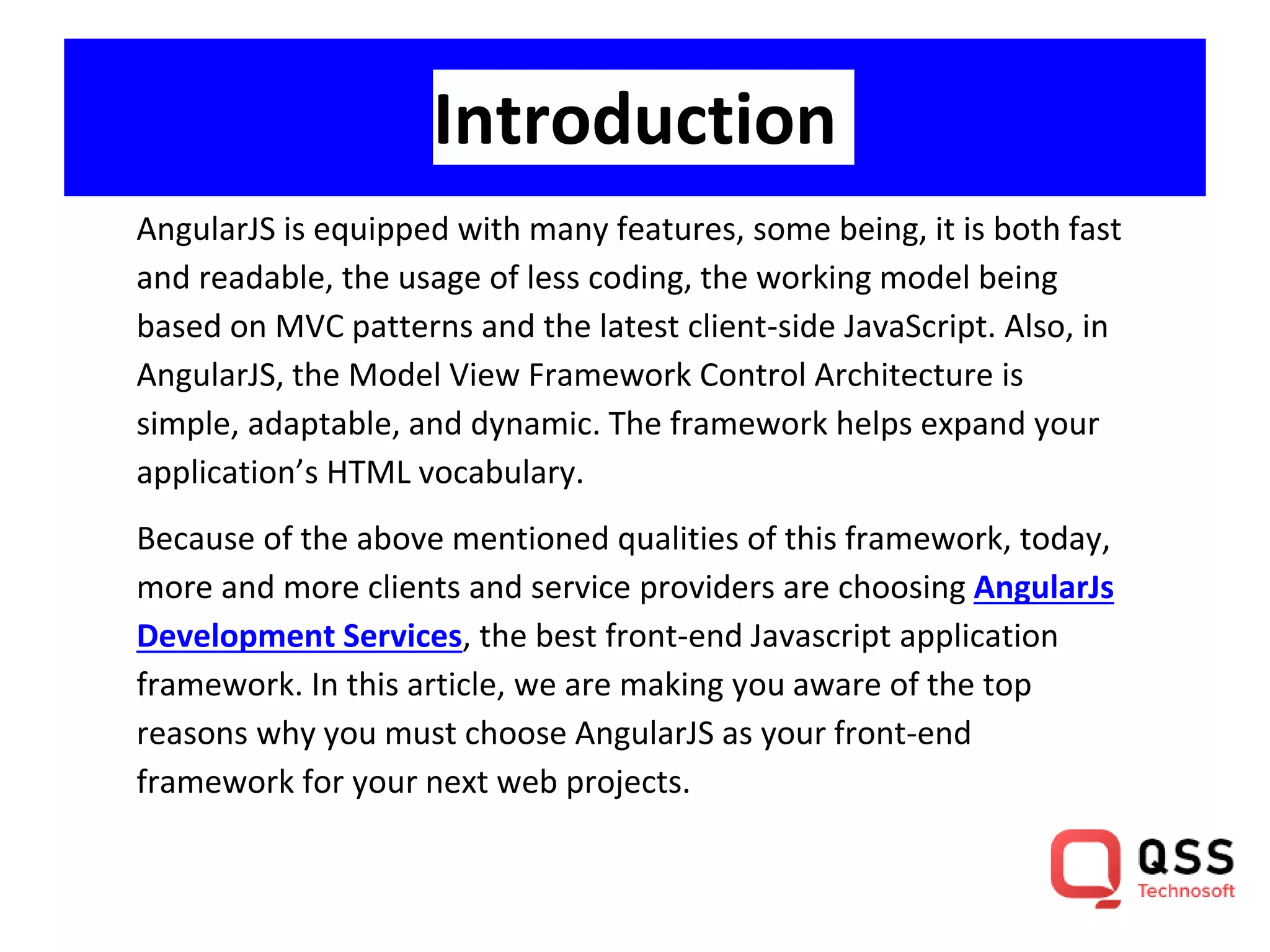 Introduction

AngularJS is equipped with many features, some being, it is both fast and readable, the usage of less coding, the working model being based on MVC patterns and the latest client-side JavaScript. Also, in AngularJS, the Model View Framework Control Architecture is simple, adaptable, and dynamic. The framework helps expand your application’s HTML vocabulary.

Because of the above mentioned qualities of this framework, today, more and more clients and service providers are choosing AngularJs Development Services, the best front-end Javascript application framework. In this article, we are making you aware of the top reasons why you must choose AngularJS as your front-end framework for your next web projects.

QSS Technosoft